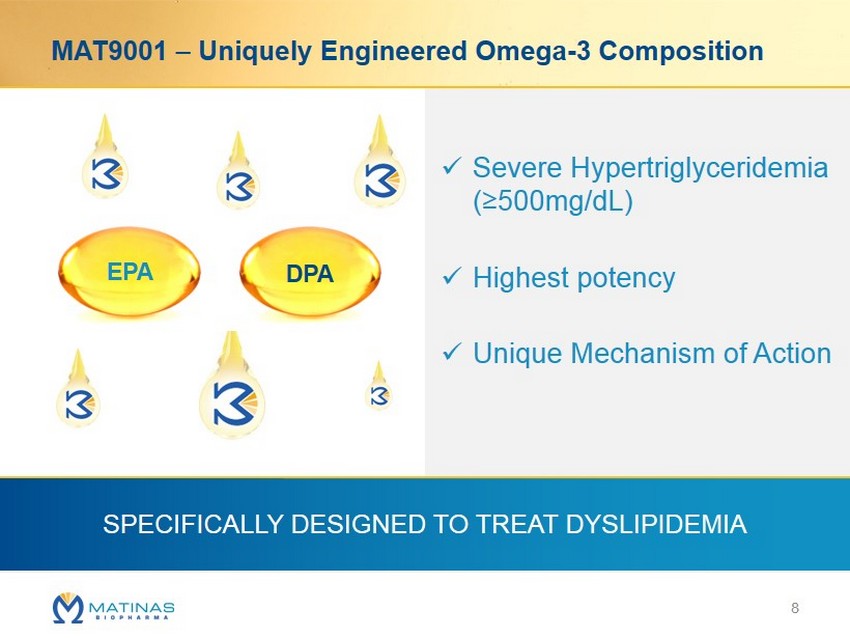 MAT9001 – Uniquely Engineered Omega-3 Composition

EPA

DPA

✓ Severe Hypertriglyceridemia (≥500mg/dL)

✓ Highest potency

✓ Unique Mechanism of Action

SPECIFICALLY DESIGNED TO TREAT DYSLIPIDEMIA

MATINAS BIOPHARMA

8